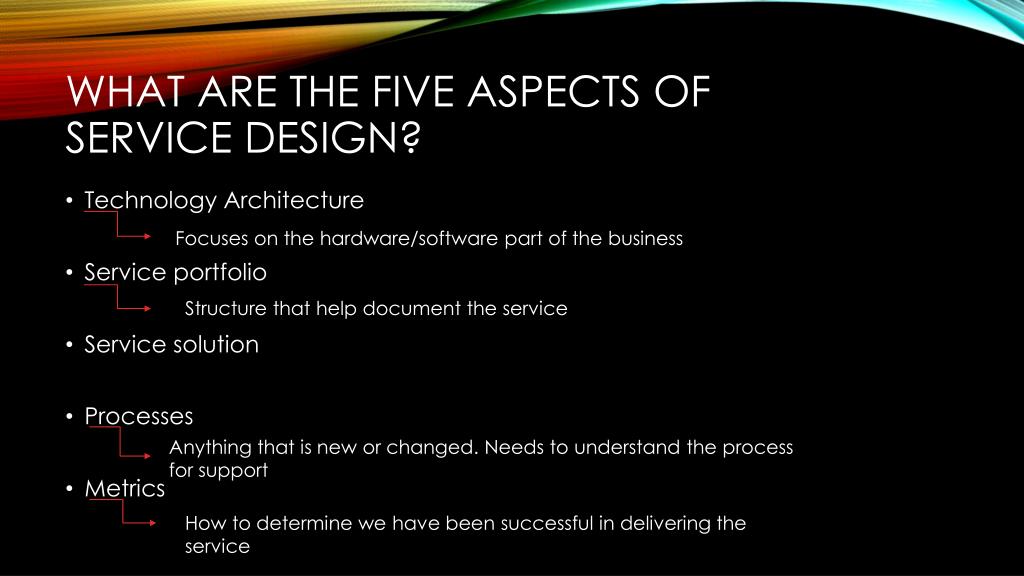 WHAT ARE THE FIVE ASPECTS OF SERVICE DESIGN?

• Technology Architecture

Focuses on the hardware/software part of the business

• Service portfolio

Structure that help document the service

• Service solution

• Processes

Anything that is new or changed. Needs to understand the process for support

• Metrics

How to determine we have been successful in delivering the service